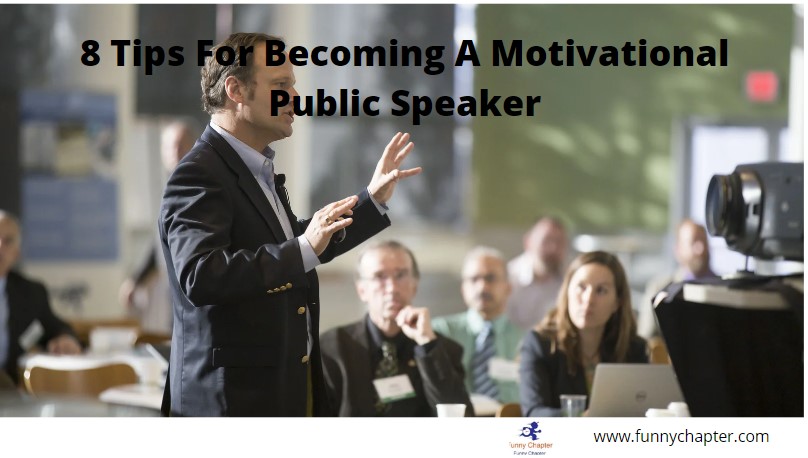 8 Tips For Becoming A Motivational Public Speaker

Funny Chapter
Funny Chapter

www.funnychapter.com